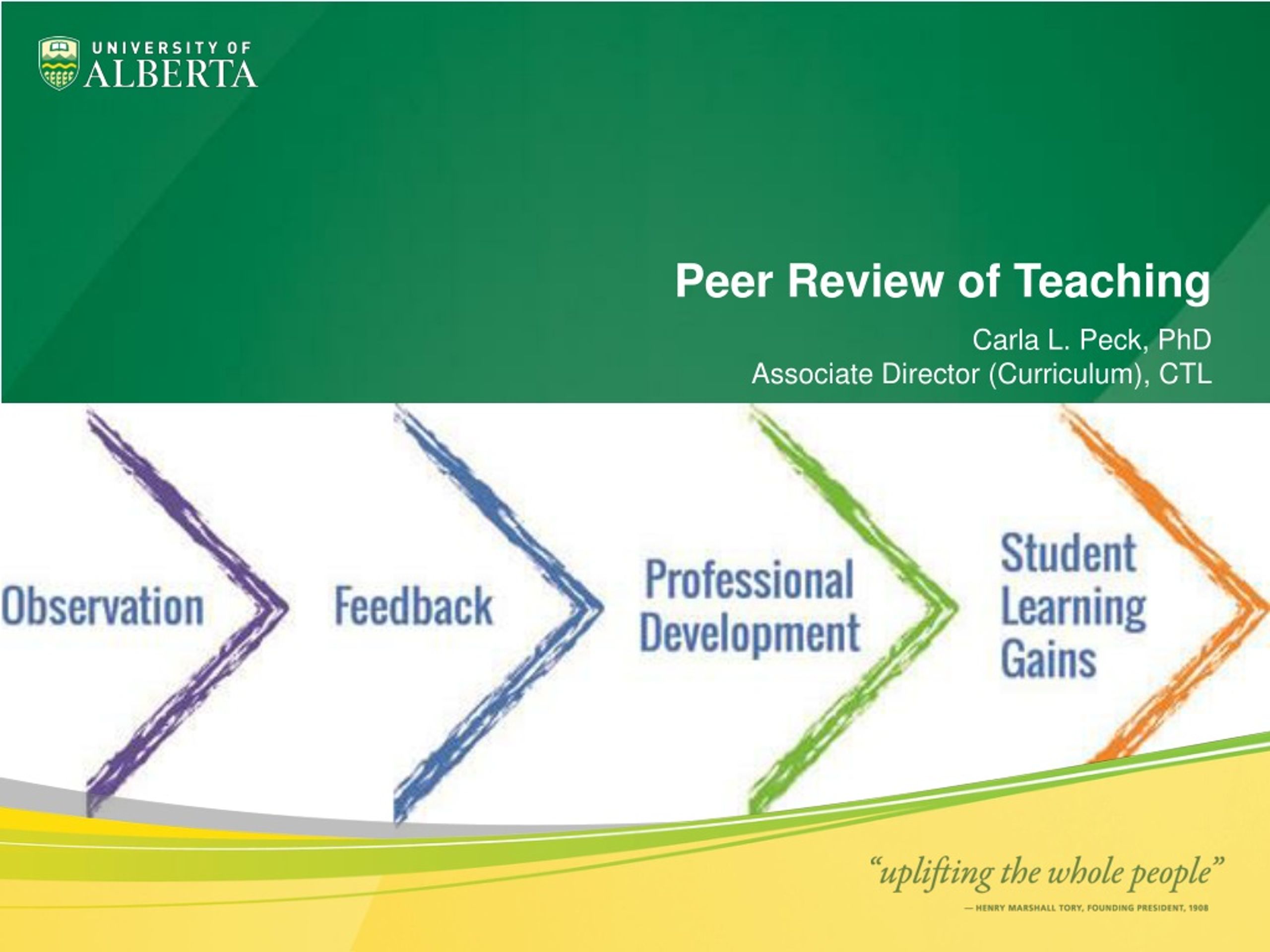 UNIVERSITY OF
ALBERTA

Peer Review of Teaching

Carla L. Peck, PhD
Associate Director (Curriculum), CTL

Observation

Feedback

Professional Development

Student Learning Gains

"uplifting the whole people"

— HENRY MARSHALL TORY, FOUNDING PRESIDENT, 1908